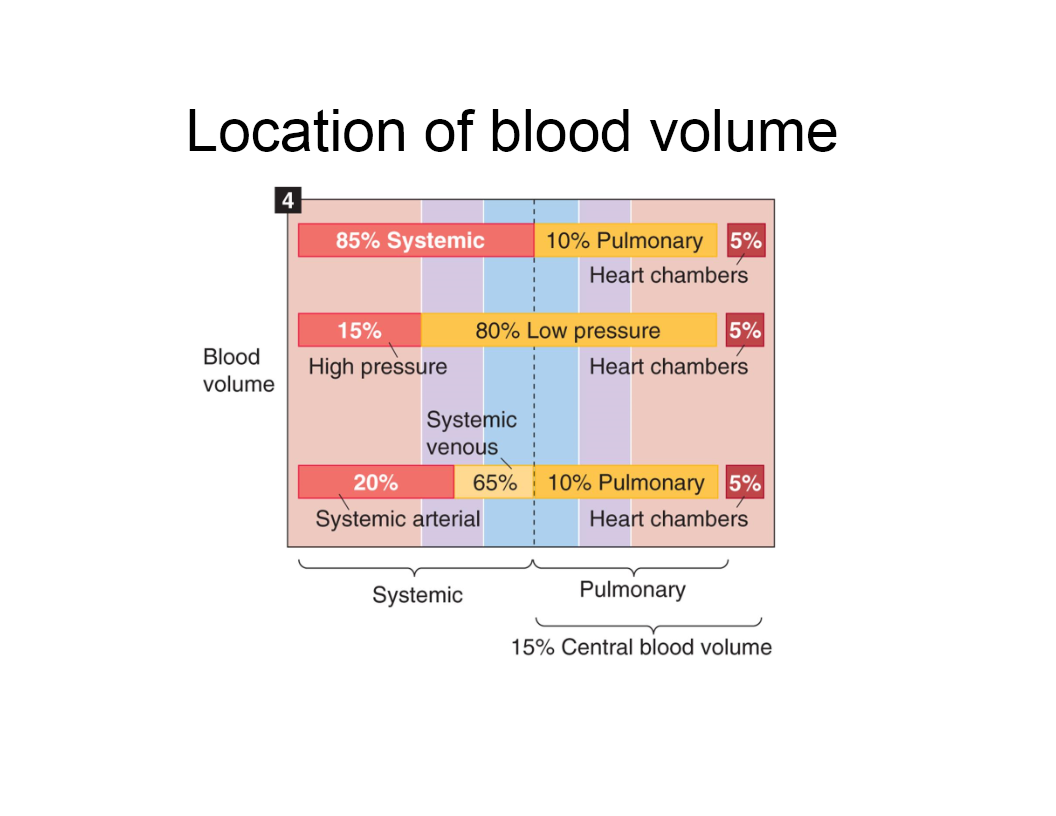 Location of blood volume

4

85% Systemic
10% Pulmonary
5%
Heart chambers

Blood volume

15%
80% Low pressure
5%
High pressure
Heart chambers

Systemic venous

20%
65%
10% Pulmonary
5%
Systemic arterial
Heart chambers

Systemic
Pulmonary
15% Central blood volume